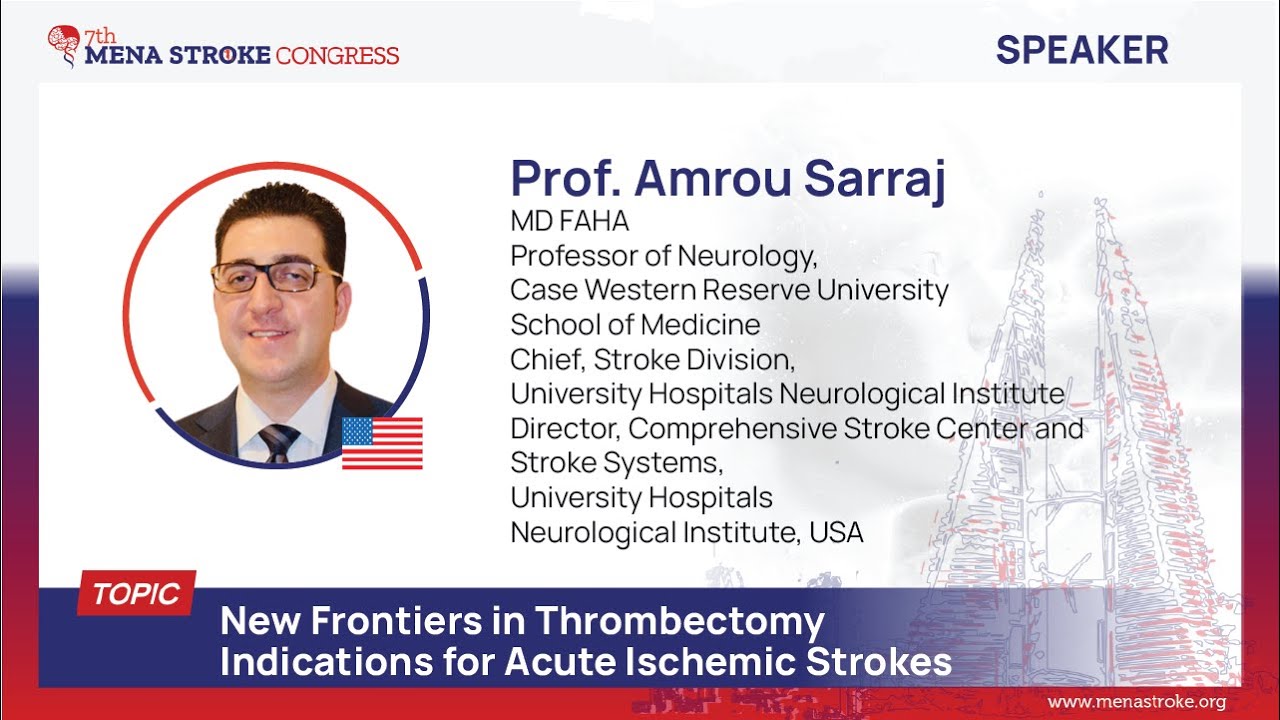 7th MENA STROKE CONGRESS

SPEAKER

Prof. Amrou Sarraj
MD FAHA
Professor of Neurology,
Case Western Reserve University
School of Medicine
Chief, Stroke Division,
University Hospitals Neurological Institute
Director, Comprehensive Stroke Center and Stroke Systems,
University Hospitals
Neurological Institute, USA

TOPIC
New Frontiers in Thrombectomy Indications for Acute Ischemic Strokes

www.menastroke.org